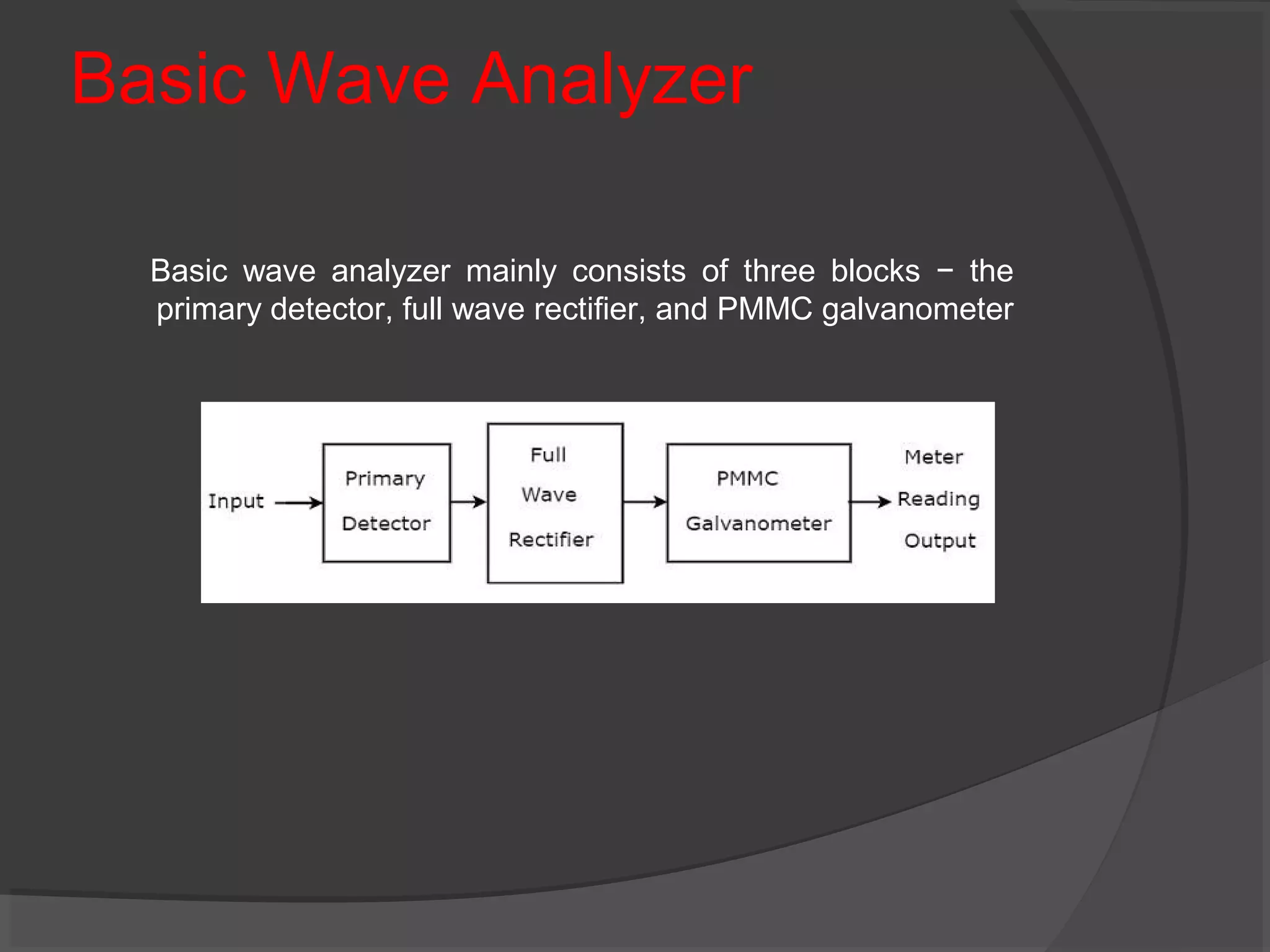 Basic Wave Analyzer

Basic wave analyzer mainly consists of three blocks − the primary detector, full wave rectifier, and PMMC galvanometer

Input

Primary Detector

Full Wave Rectifier

PMMC Galvanometer

Meter Reading Output